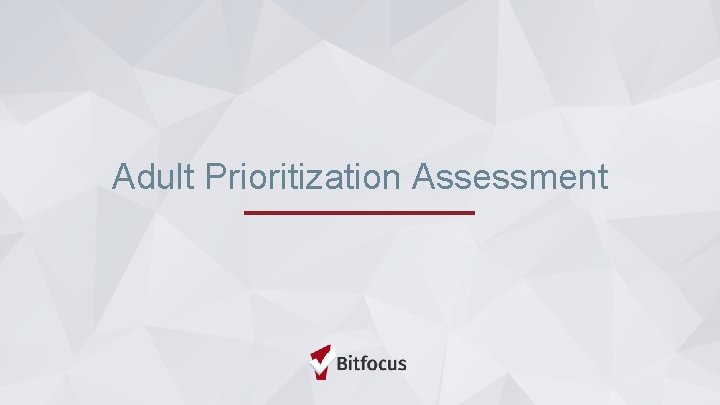 Adult Prioritization Assessment

Bitfocus